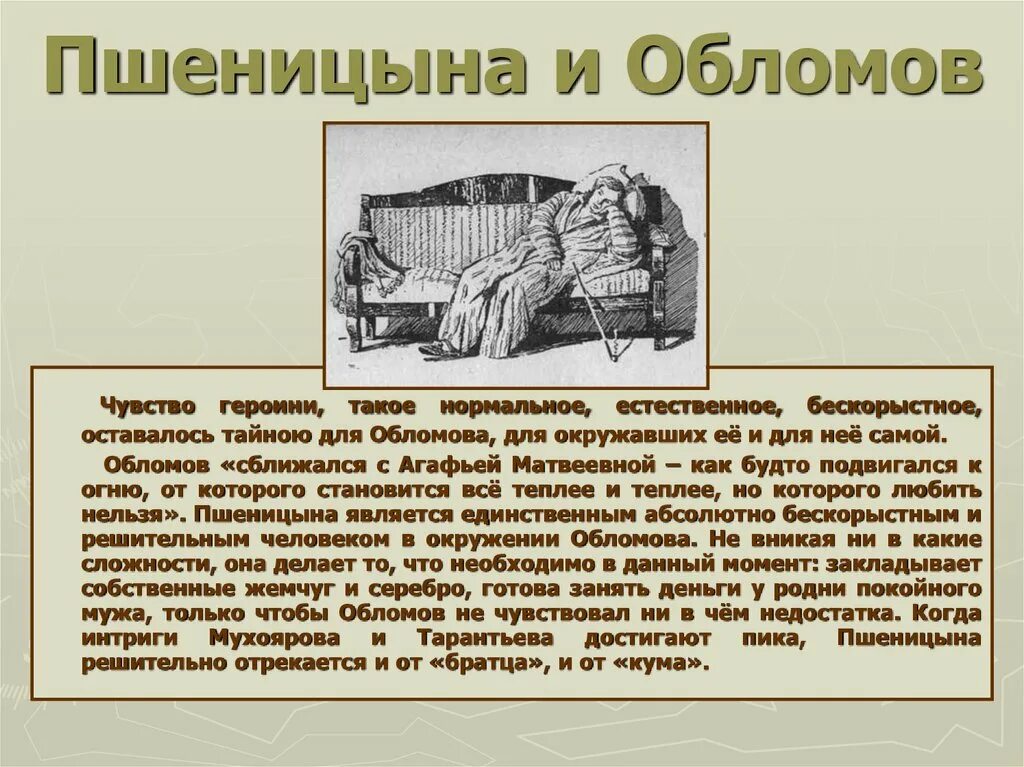 Пшеницына и Обломов

Чувство героини, такое нормальное, естественное, бескорыстное, оставалось тайною для Обломова, для окружавших её и для неё самой.

Обломов «сближался с Агафьей Матвеевной – как будто подвигался к огню, от которого становится всё теплее и теплее, но которого любить нельзя». Пшеницына является единственным абсолютно бескорыстным и решительным человеком в окружении Обломова. Не вникая ни в какие сложности, она делает то, что необходимо в данный момент: закладывает собственные жемчуг и серебро, готова занять деньги у родни покойного мужа, только чтобы Обломов не чувствовал ни в чём недостатка. Когда интриги Мухоярова и Тарантьева достигают пика, Пшеницына решительно отрекается и от «братца», и от «кума».